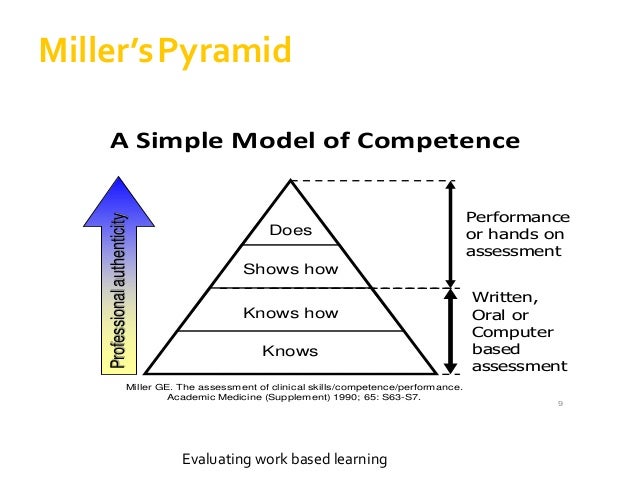 Miller's Pyramid

A Simple Model of Competence

Professional authenticity

Does

Shows how

Knows how

Knows

Performance or hands on assessment

Written, Oral or Computer based assessment

Miller GE. The assessment of clinical skills/competence/performance. Academic Medicine (Supplement) 1990; 65: S63-S7.

9

Evaluating work based learning